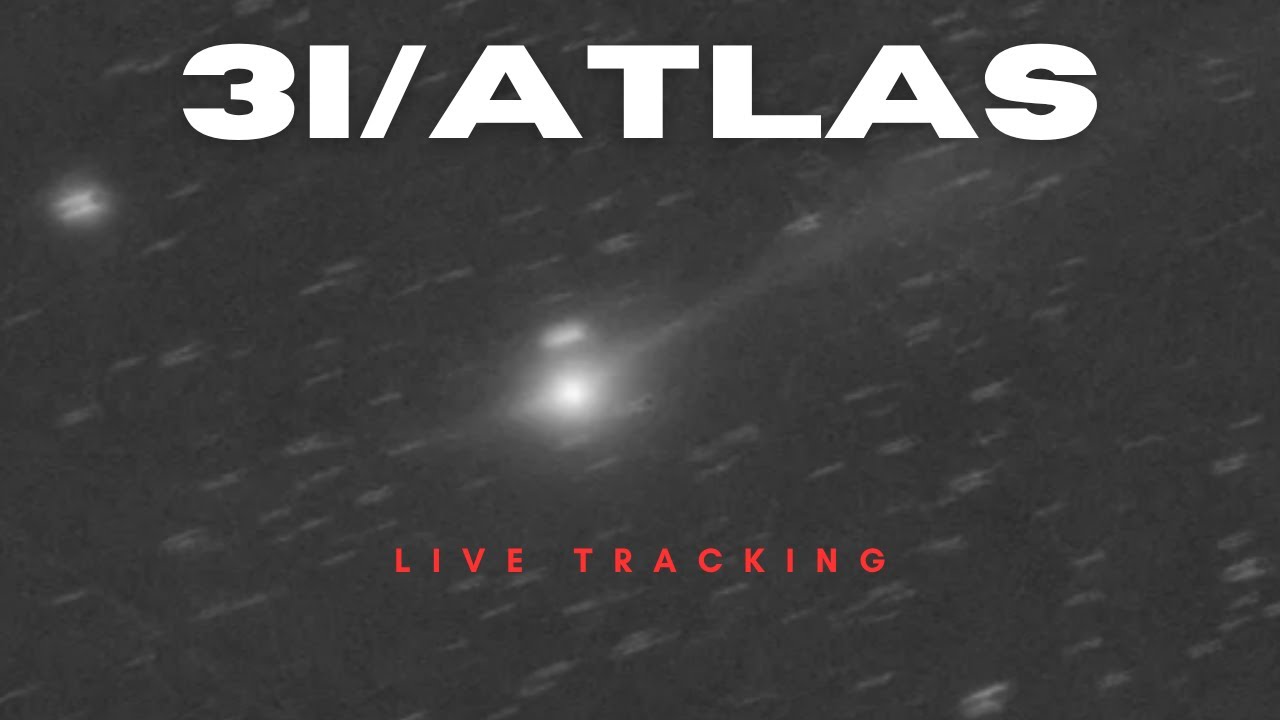 3I/ATLAS

LIVE TRACKING